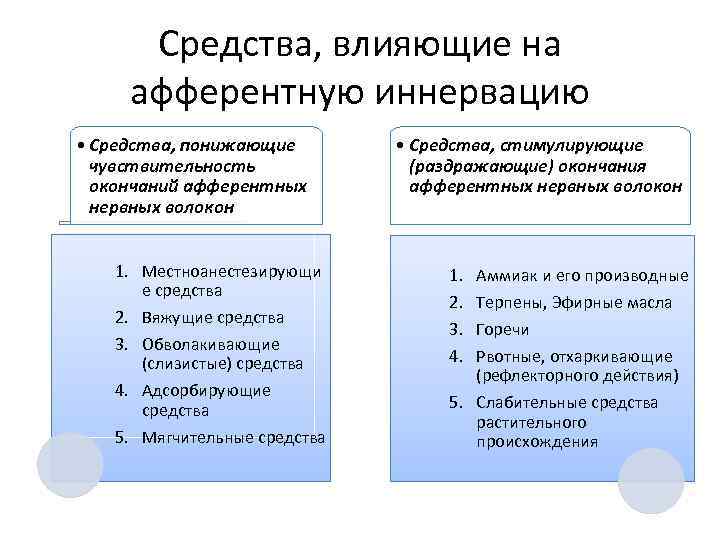 Средства, влияющие на афферентную иннервацию

• Средства, понижающие чувствительность окончаний афферентных нервных волокон

1. Местноанестезирующие средства
2. Вяжущие средства
3. Обволакивающие (слизистые) средства
4. Адсорбирующие средства
5. Мягчительные средства

• Средства, стимулирующие (раздражающие) окончания афферентных нервных волокон

1. Аммиак и его производные
2. Терпены, Эфирные масла
3. Горечи
4. Рвотные, отхаркивающие (рефлекторного действия)
5. Слабительные средства растительного происхождения